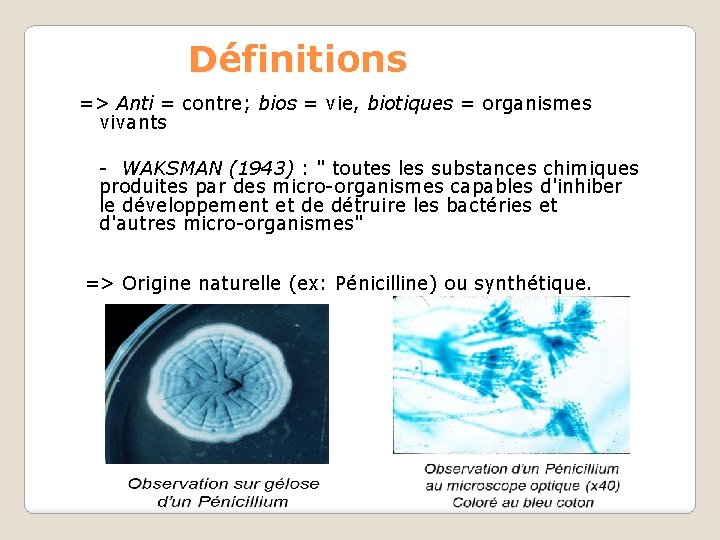 Définitions

=> Anti = contre; bios = vie, biotiques = organismes vivants

- WAKSMAN (1943) : " toutes les substances chimiques produites par des micro-organismes capables d'inhiber le développement et de détruire les bactéries et d'autres micro-organismes"

=> Origine naturelle (ex: Pénicilline) ou synthétique.

Observation sur gélose d'un Pénicillium

Observation d'un Pénicillium au microscope optique (x40) Coloré au bleu coton